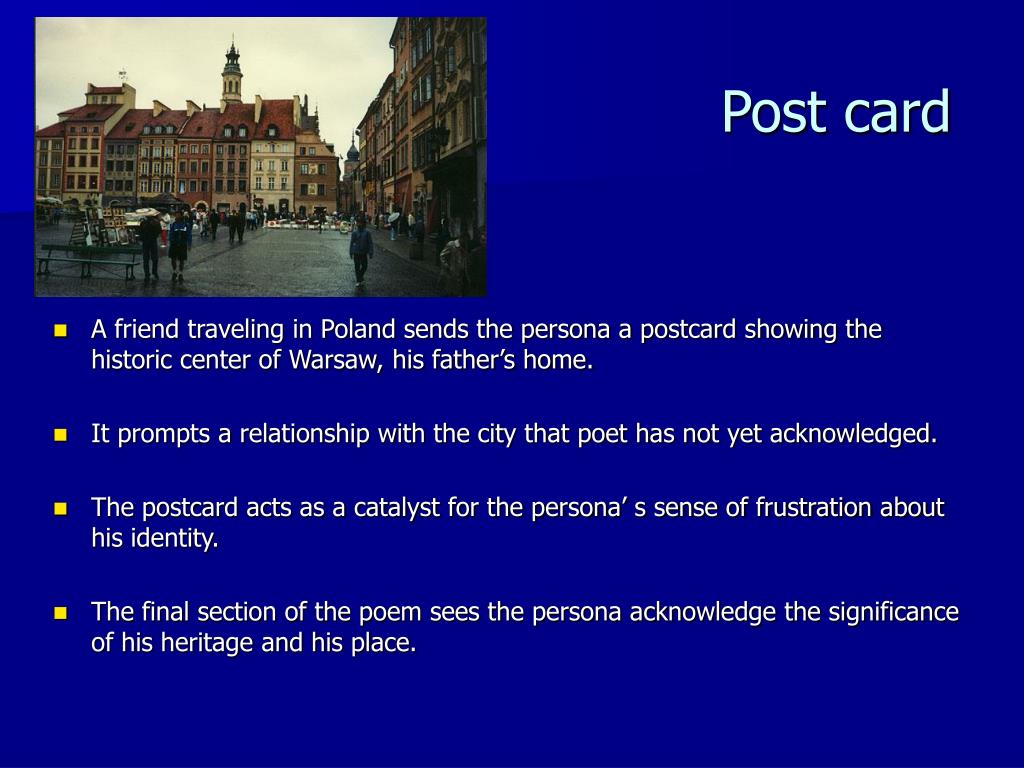 Post card

- A friend traveling in Poland sends the persona a postcard showing the historic center of Warsaw, his father’s home.
- It prompts a relationship with the city that poet has not yet acknowledged.
- The postcard acts as a catalyst for the persona’ s sense of frustration about his identity.
- The final section of the poem sees the persona acknowledge the significance of his heritage and his place.